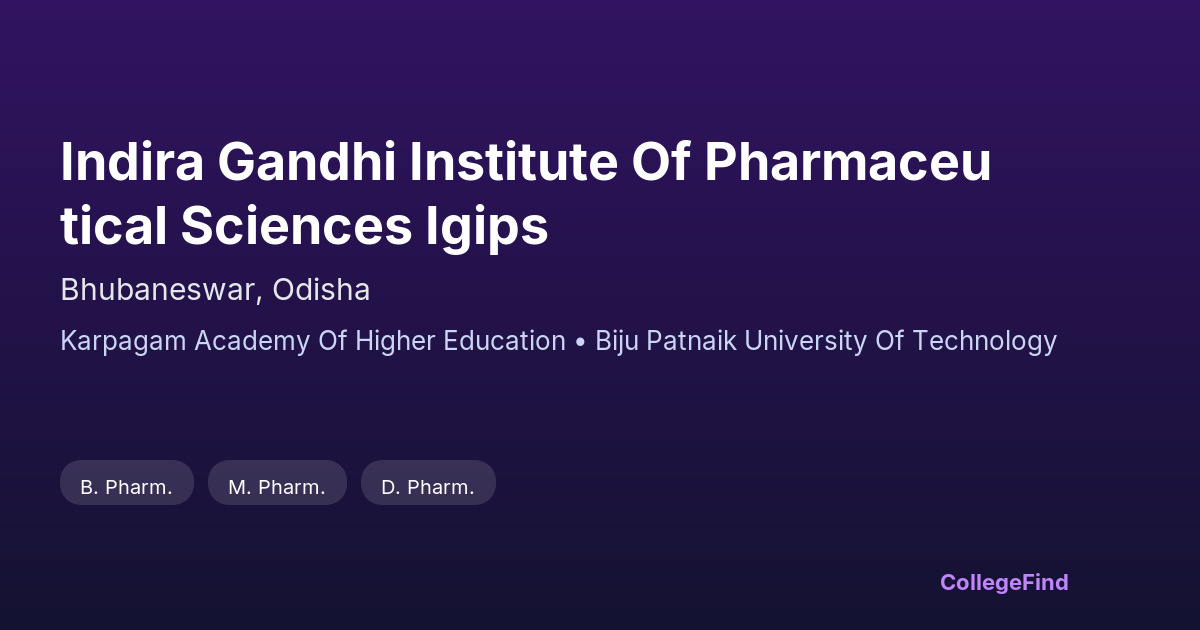 Indira Gandhi Institute Of Pharmaceutical Sciences Igips

Bhubaneswar, Odisha

Karpagam Academy Of Higher Education • Biju Patnaik University Of Technology

B. Pharm.

M. Pharm.

D. Pharm.

CollegeFind